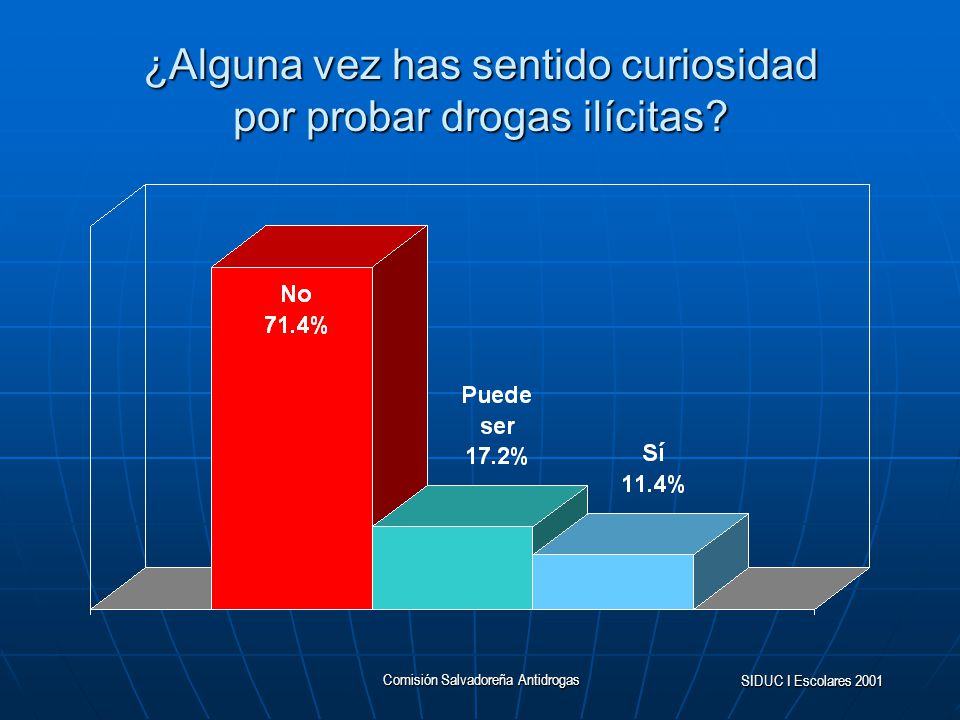 ¿Alguna vez has sentido curiosidad por probar drogas ilícitas?

No
71.4%

Puede ser
17.2%

Sí
11.4%

Comisión Salvadoreña Antidrogas

SIDUC I Escolares 2001